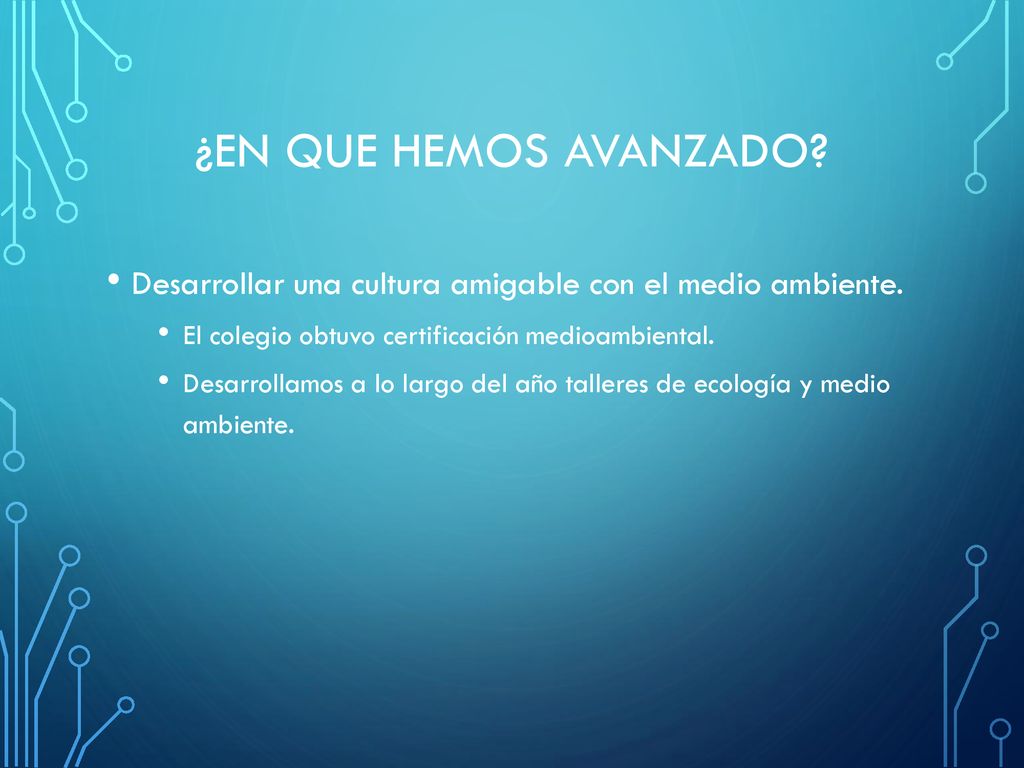 ¿EN QUE HEMOS AVANZADO?

• Desarrollar una cultura amigable con el medio ambiente.
  • El colegio obtuvo certificación medioambiental.
  • Desarrollamos a lo largo del año talleres de ecología y medio ambiente.